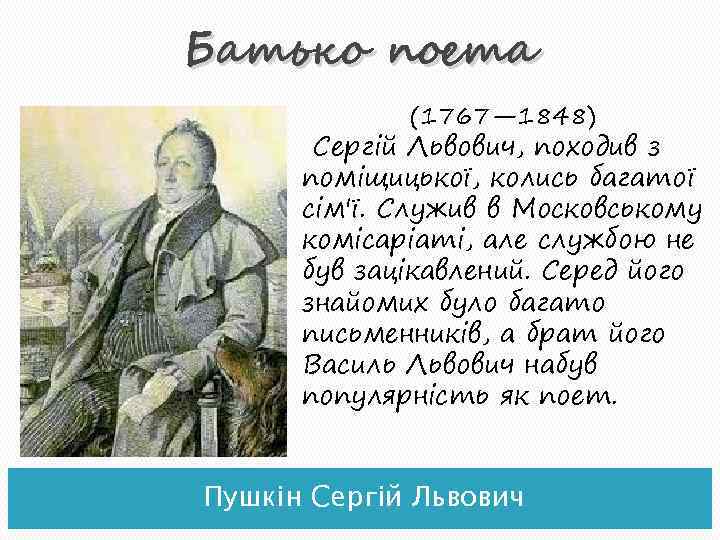 Батько поета

(1767—1848)

Сергій Львович, походив з поміщицької, колись багатої сім'ї. Служив в Московському комісаріаті, але службою не був зацікавлений. Серед його знайомих було багато письменників, а брат його Василь Львович набув популярність як поет.

Пушкін Сергій Львович